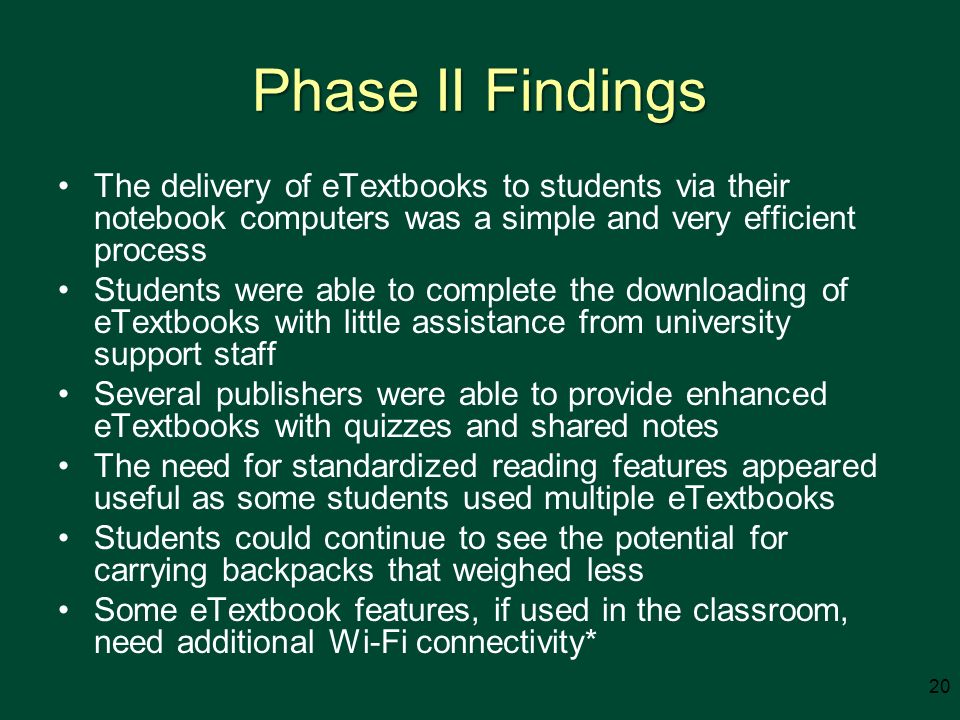 Phase II Findings

• The delivery of eTextbooks to students via their notebook computers was a simple and very efficient process

• Students were able to complete the downloading of eTextbooks with little assistance from university support staff

• Several publishers were able to provide enhanced eTextbooks with quizzes and shared notes

• The need for standardized reading features appeared useful as some students used multiple eTextbooks

• Students could continue to see the potential for carrying backpacks that weighed less

• Some eTextbook features, if used in the classroom, need additional Wi-Fi connectivity*

20